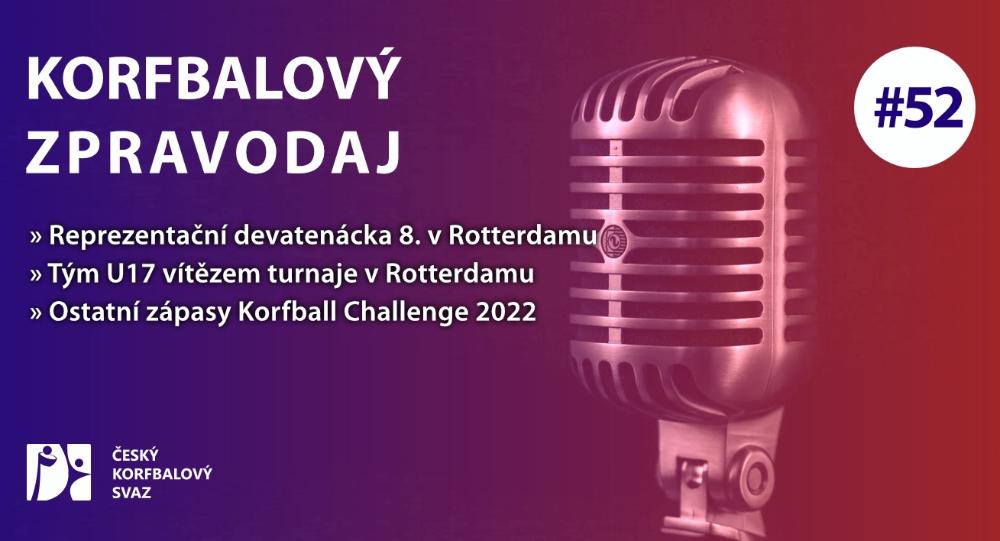 KORFBALOVÝ ZPRAVODAJ

#52

» Reprezentační devatenácka 8. v Rotterdamu
» Tým U17 vítězem turnaje v Rotterdamu
» Ostatní zápasy Korfball Challenge 2022

ČESKÝ KORFBALOVÝ SVAZ